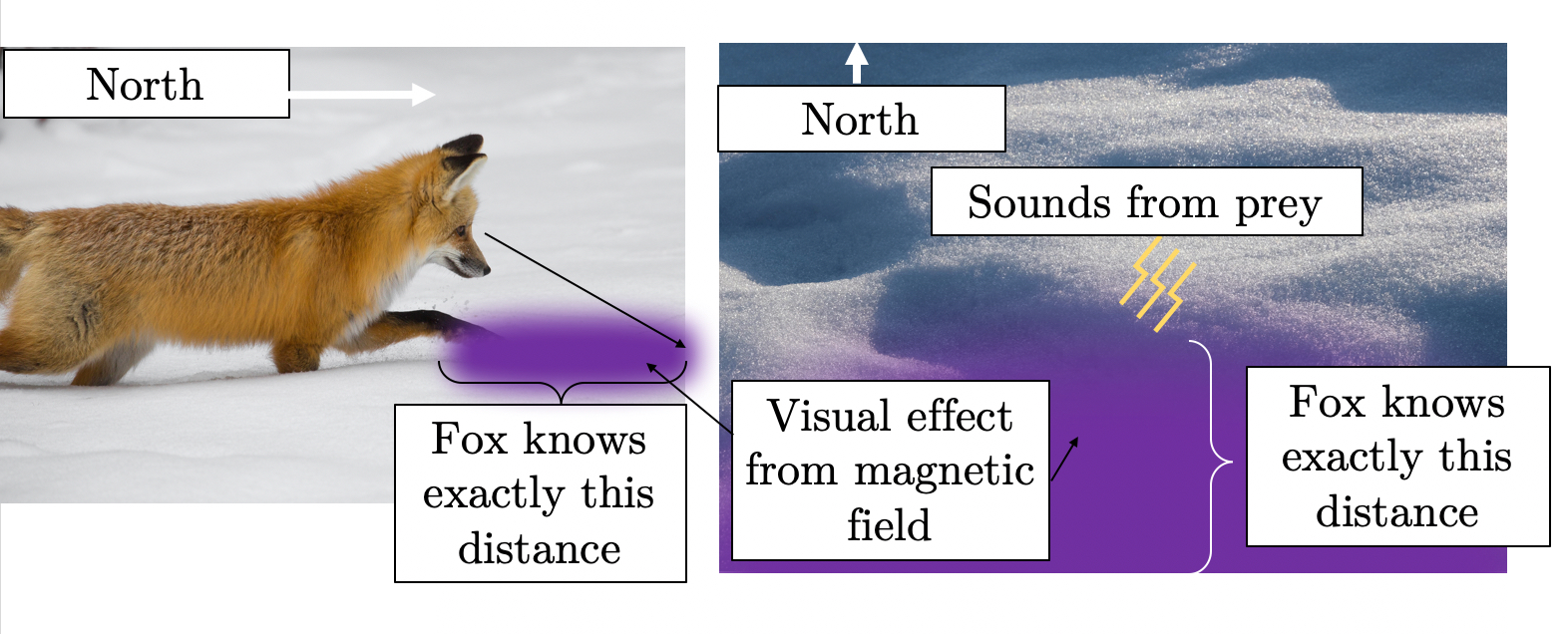 North

Fox knows exactly this distance

North

Sounds from prey

Visual effect from magnetic field

Fox knows exactly this distance